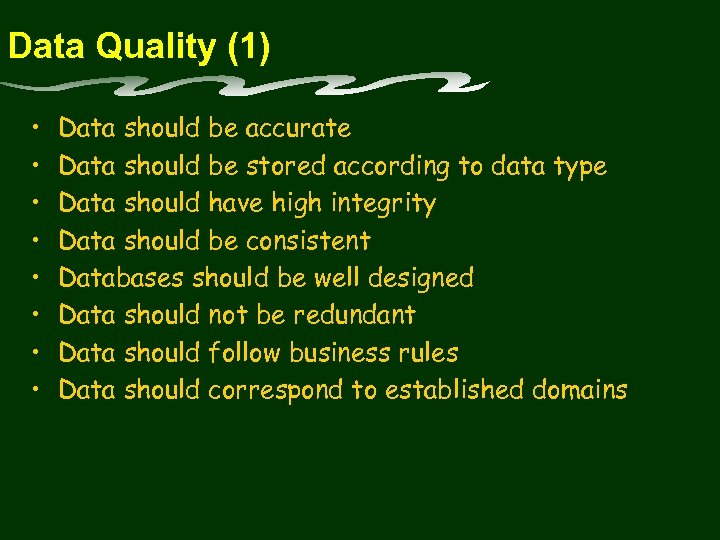 Data Quality (1)

• Data should be accurate
• Data should be stored according to data type
• Data should have high integrity
• Data should be consistent
• Databases should be well designed
• Data should not be redundant
• Data should follow business rules
• Data should correspond to established domains